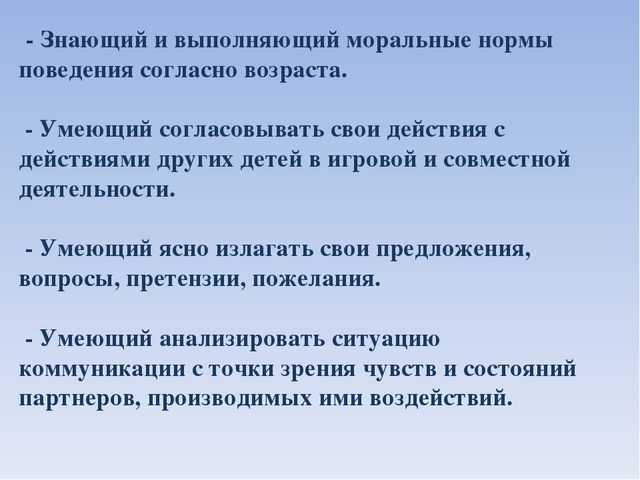 - Знающий и выполняющий моральные нормы поведения согласно возраста.

- Умеющий согласовывать свои действия с действиями других детей в игровой и совместной деятельности.

- Умеющий ясно излагать свои предложения, вопросы, претензии, пожелания.

- Умеющий анализировать ситуацию коммуникации с точки зрения чувств и состояний партнеров, производимых ими воздействий.